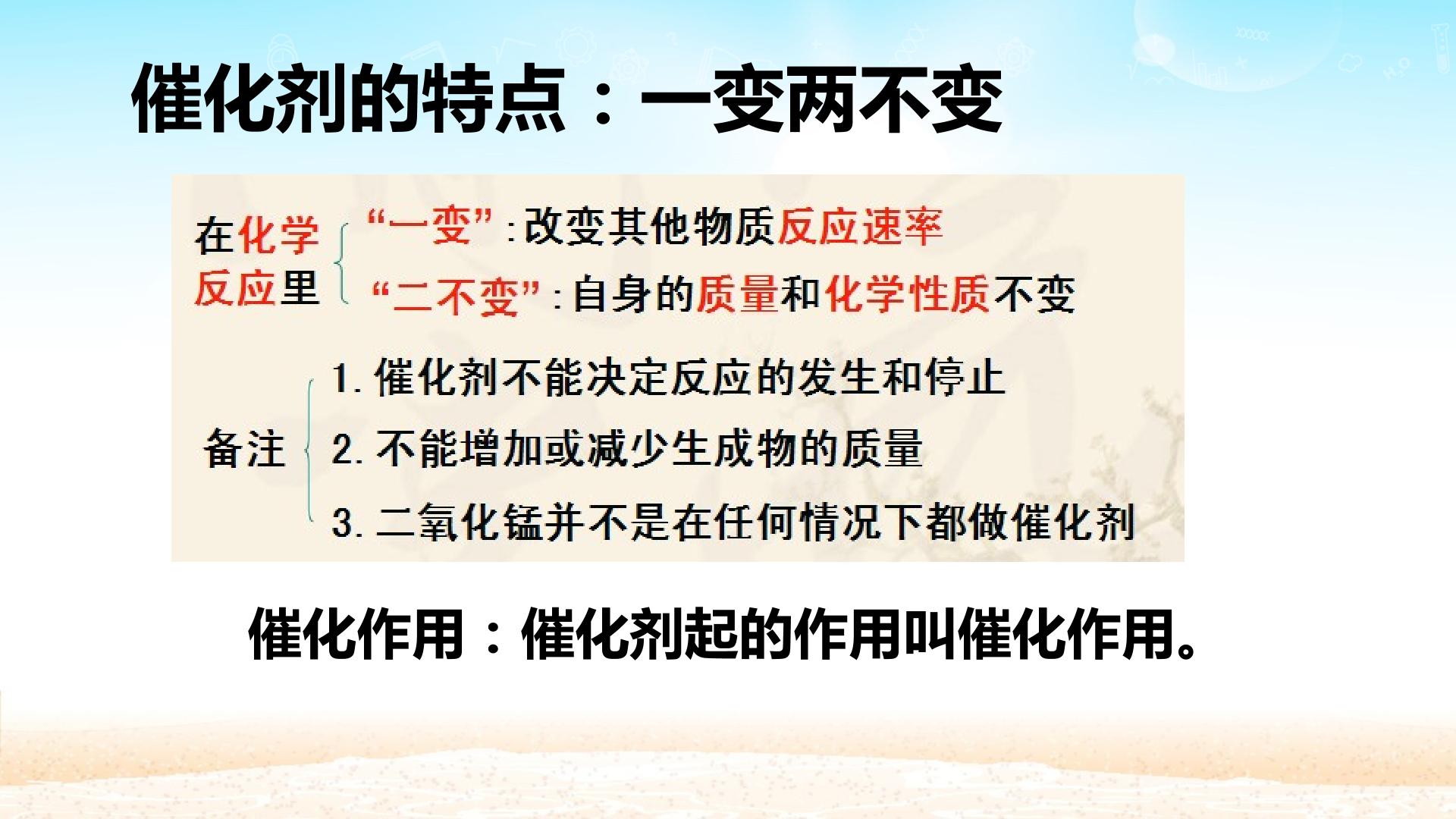 催化剂的特点：一变两不变

在化学反应里

“一变”:改变其他物质反应速率

“二不变”:自身的质量和化学性质不变

备注

1.催化剂不能决定反应的发生和停止

2.不能增加或减少生成物的质量

3.二氧化锰并不是在任何情况下都做催化剂

催化作用：催化剂起的作用叫催化作用。